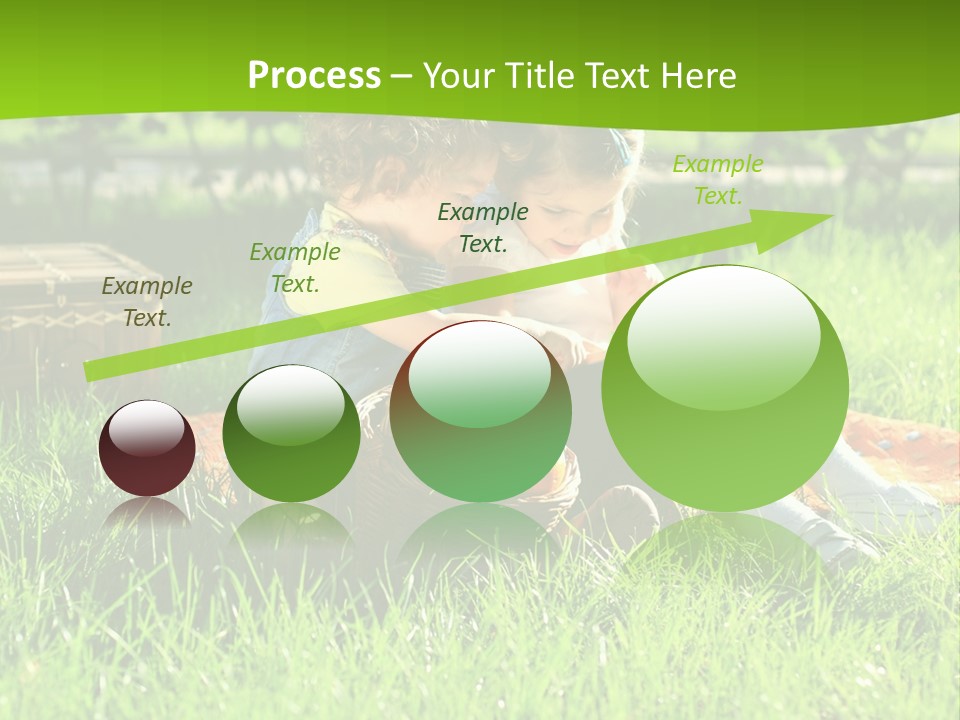 Process – Your Title Text Here

Example Text.

Example Text.

Example Text.

Example Text.